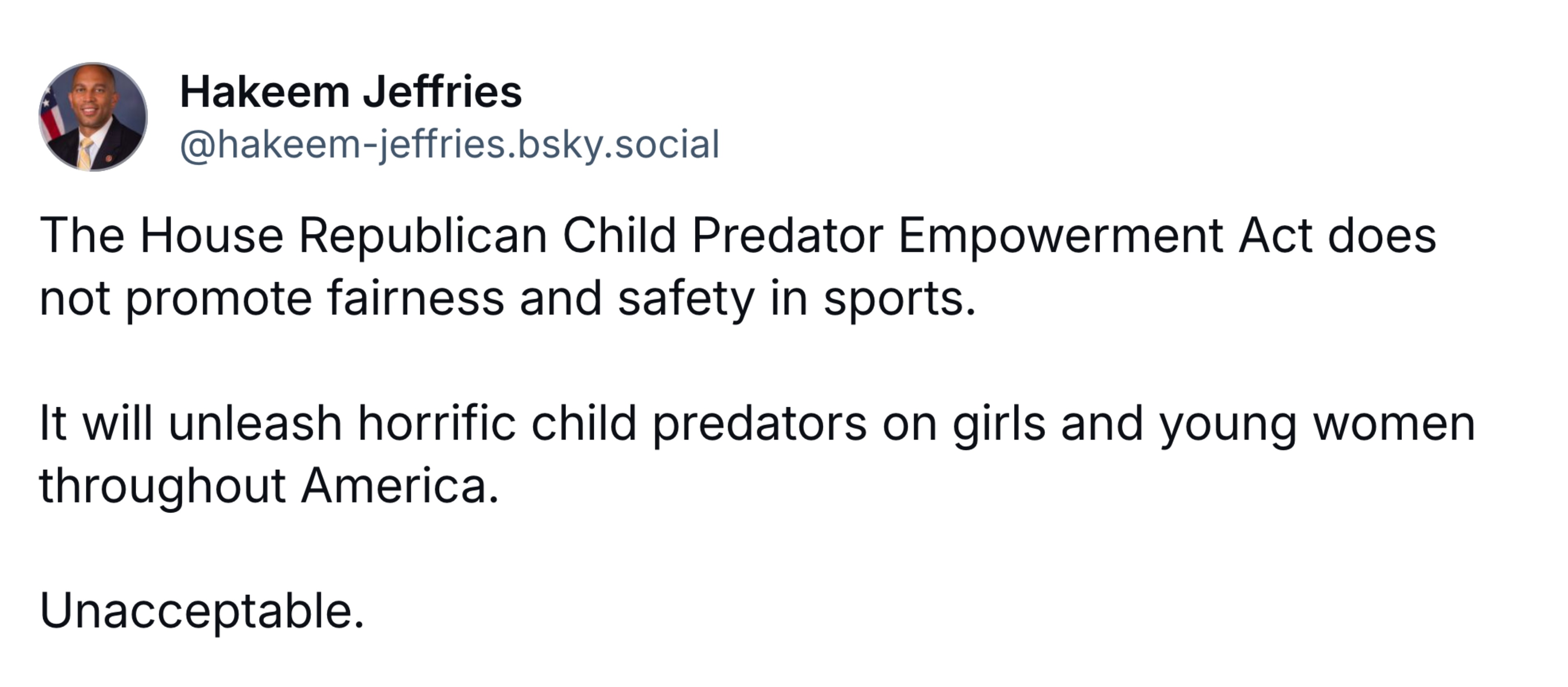 Hakeem Jeffries
@hakeem-jeffries.bsky.social

The House Republican Child Predator Empowerment Act does not promote fairness and safety in sports.

It will unleash horrific child predators on girls and young women throughout America.

Unacceptable.